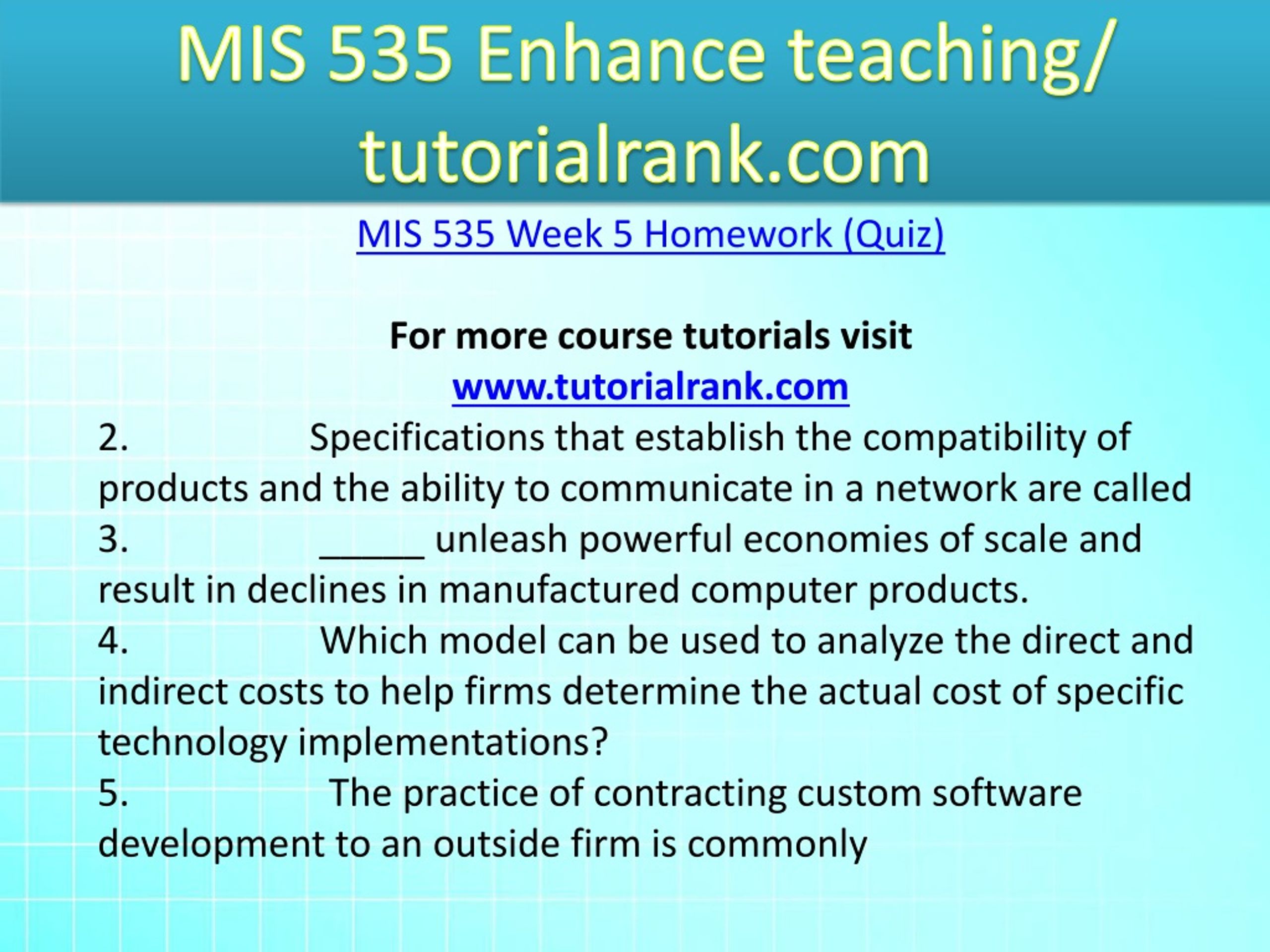 MIS 535 Enhance teaching/ tutorialrank.com

MIS 535 Week 5 Homework (Quiz)

For more course tutorials visit
www.tutorialrank.com

2. Specifications that establish the compatibility of products and the ability to communicate in a network are called
3. _____ unleash powerful economies of scale and result in declines in manufactured computer products.
4. Which model can be used to analyze the direct and indirect costs to help firms determine the actual cost of specific technology implementations?
5. The practice of contracting custom software development to an outside firm is commonly